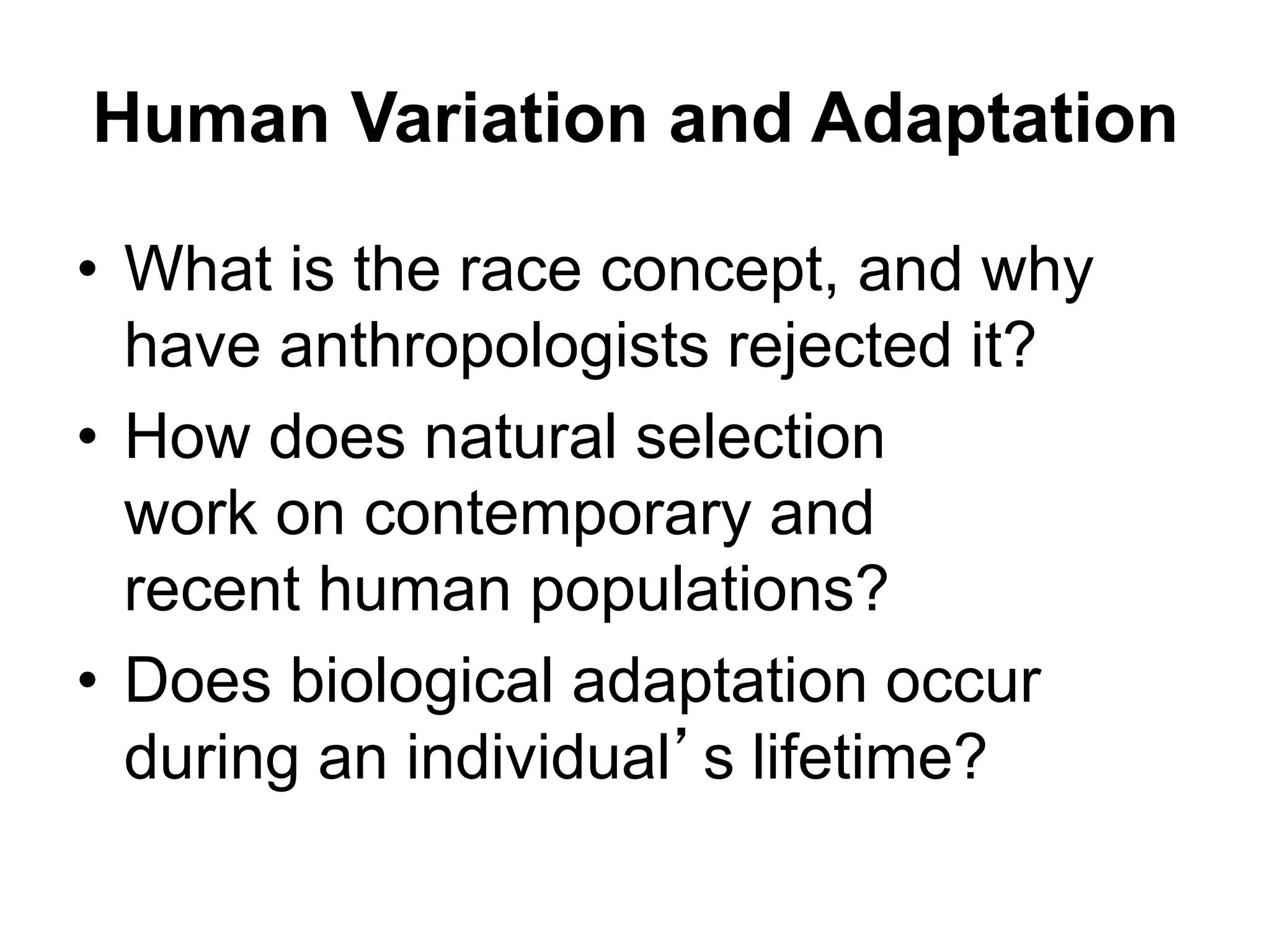 Human Variation and Adaptation

• What is the race concept, and why have anthropologists rejected it?

• How does natural selection work on contemporary and recent human populations?

• Does biological adaptation occur during an individual’s lifetime?